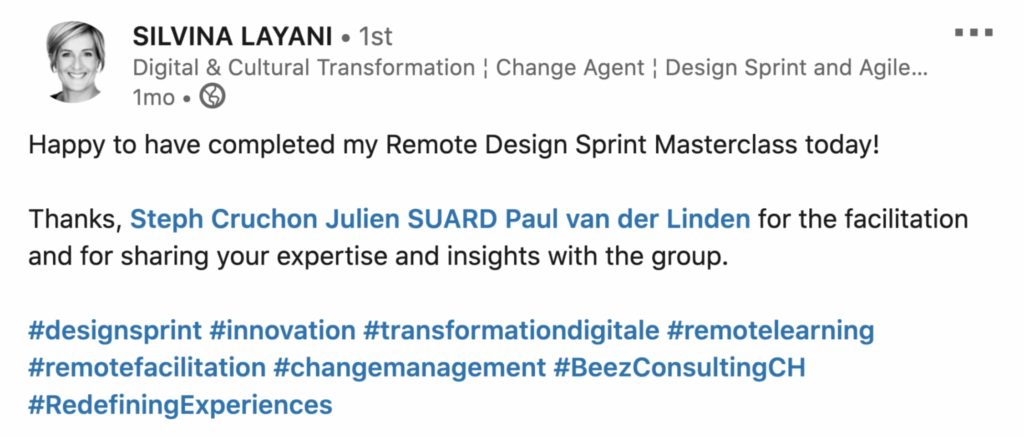 SILVINA LAYANI • 1st
Digital & Cultural Transformation ¦ Change Agent ¦ Design Sprint and Agile...
1mo •

Happy to have completed my Remote Design Sprint Masterclass today!

Thanks, Steph Cruchon Julien SUARD Paul van der Linden for the facilitation and for sharing your expertise and insights with the group.

#designsprint #innovation #transformationdigitale #remotelearning #remotefacilitation #changemanagement #BeezConsultingCH #RedefiningExperiences